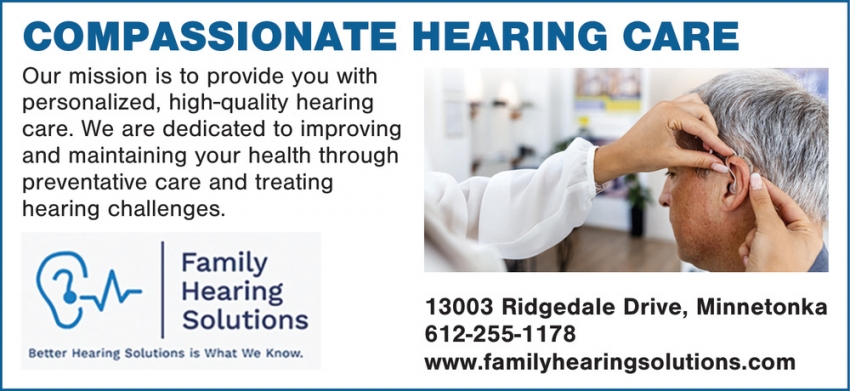 COMPASSIONATE HEARING CARE

Our mission is to provide you with personalized, high-quality hearing care. We are dedicated to improving and maintaining your health through preventative care and treating hearing challenges.

Family Hearing Solutions

Better Hearing Solutions is What We Know.

13003 Ridgedale Drive, Minnetonka
612-255-1178
www.familyhearingsolutions.com